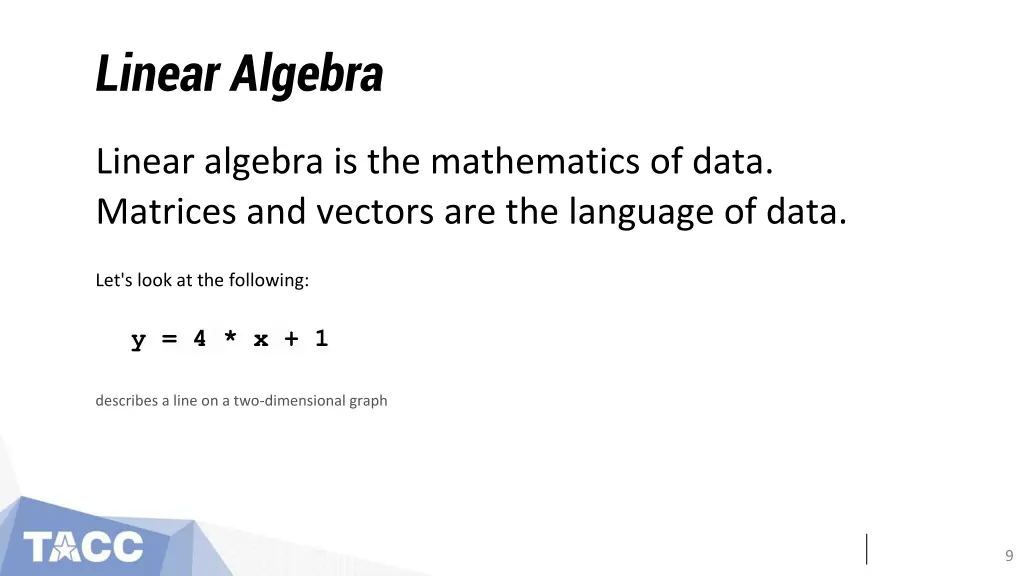 Linear Algebra

Linear algebra is the mathematics of data.
Matrices and vectors are the language of data.

Let's look at the following:

y = 4 * x + 1

describes a line on a two-dimensional graph

TACC

9